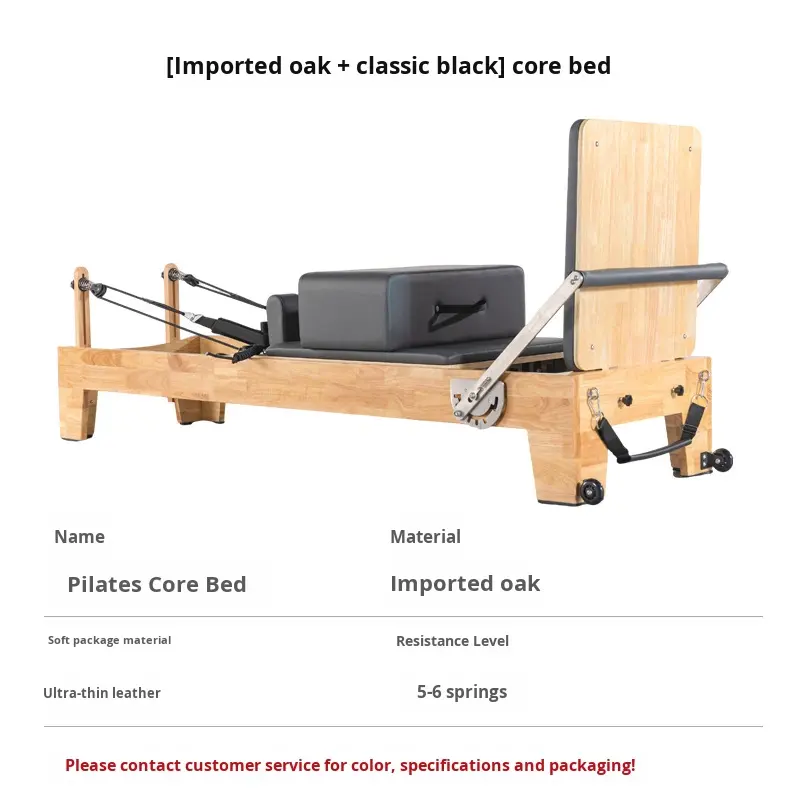 [Imported oak + classic black] core bed

Name

Pilates Core Bed

Material

Imported oak

Soft package material

Ultra-thin leather

Resistance Level

5-6 springs

Please contact customer service for color, specifications and packaging!